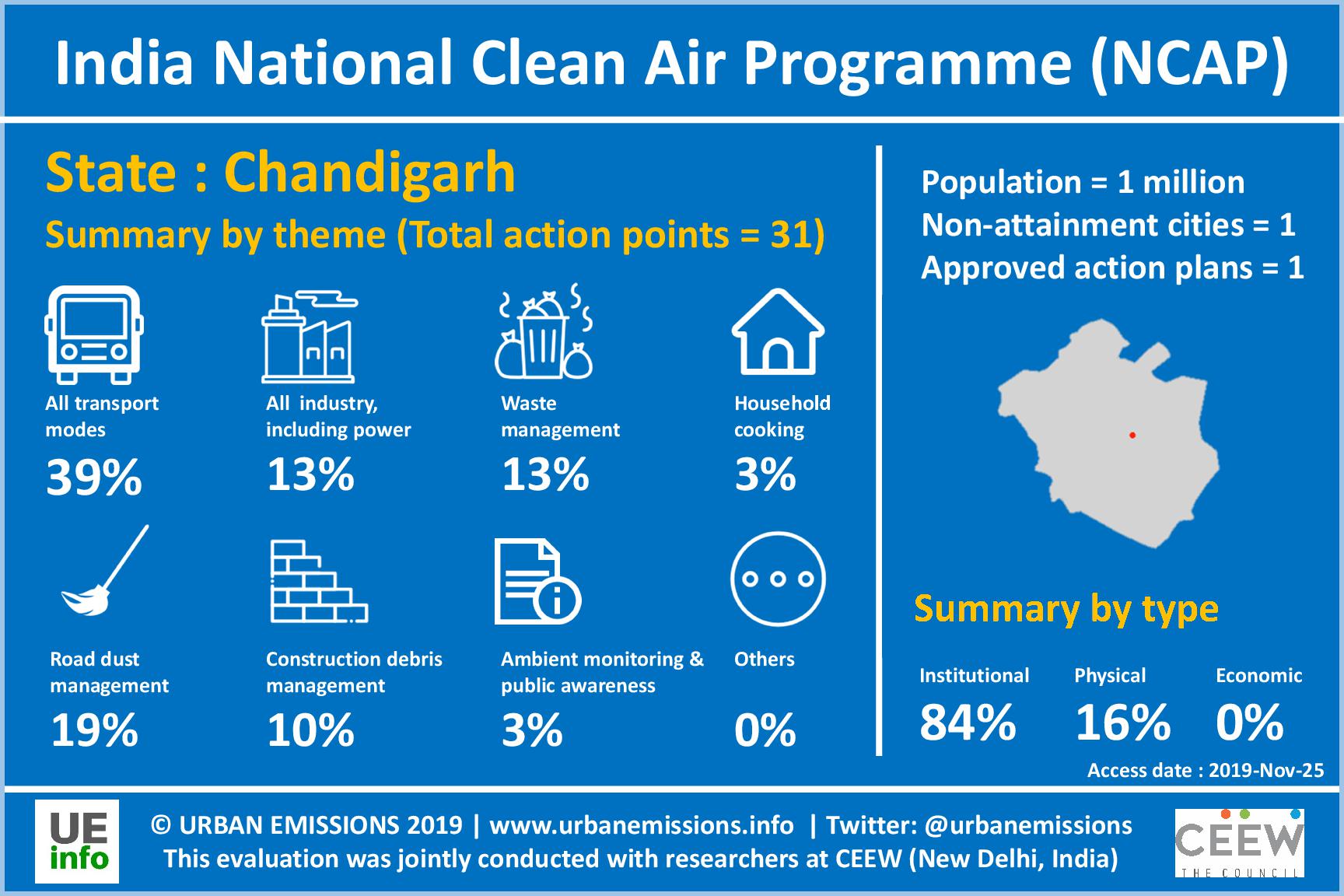 India National Clean Air Programme (NCAP)

State : Chandigarh

Summary by theme (Total action points = 31)

All transport modes
39%

All industry, including power
13%

Waste management
13%

Household cooking
3%

Road dust management
19%

Construction debris management
10%

Ambient monitoring & public awareness
3%

Others
0%

Population = 1 million
Non-attainment cities = 1
Approved action plans = 1

Summary by type

Institutional
84%

Physical
16%

Economic
0%

Access date : 2019-Nov-25

UE info

© URBAN EMISSIONS 2019 | www.urbanemissions.info | Twitter: @urbanemissions
This evaluation was jointly conducted with researchers at CEEW (New Delhi, India)

CEEW
THE COUNCIL